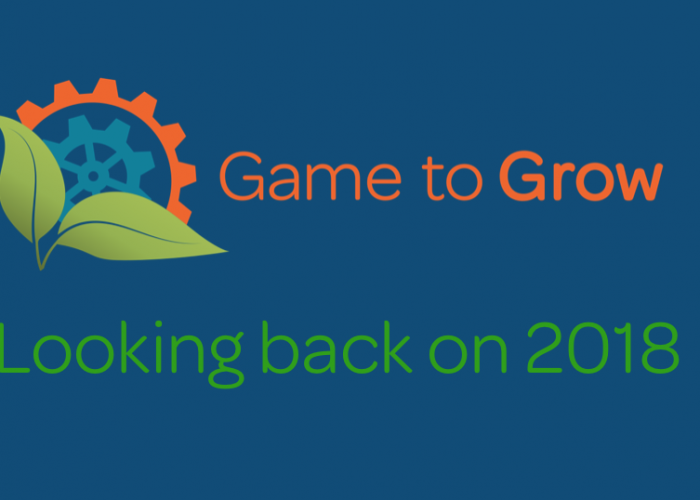 Game to Grow

Looking back on 2018